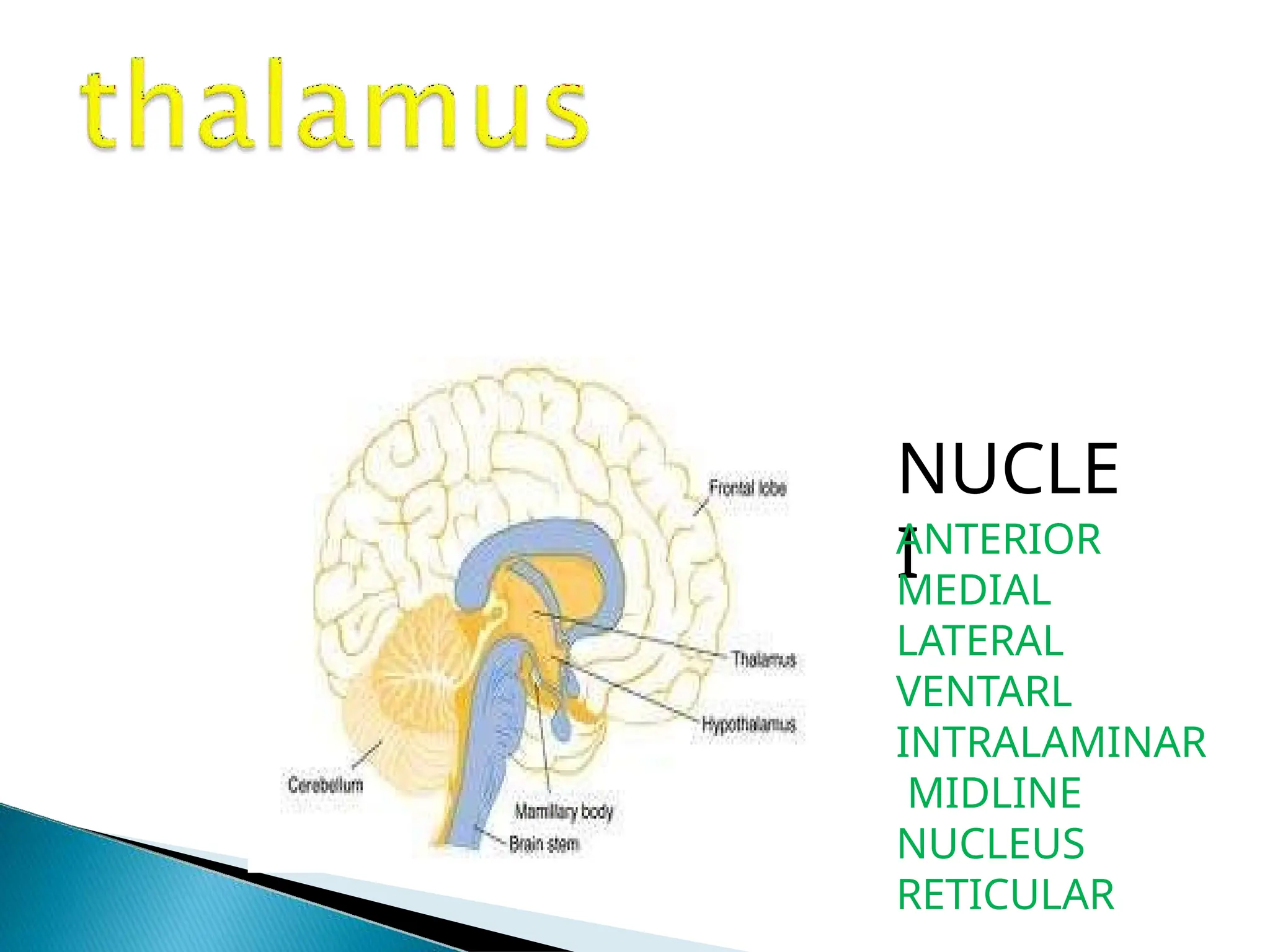 thalamus

Frontal lobe
Thalamus
Hypothalamus
Cerebellum
Mamillary body
Brain stem

NUCLEI

ANTERIOR
MEDIAL
LATERAL
VENTARL
INTRALAMINAR
MIDLINE
NUCLEUS
RETICULAR